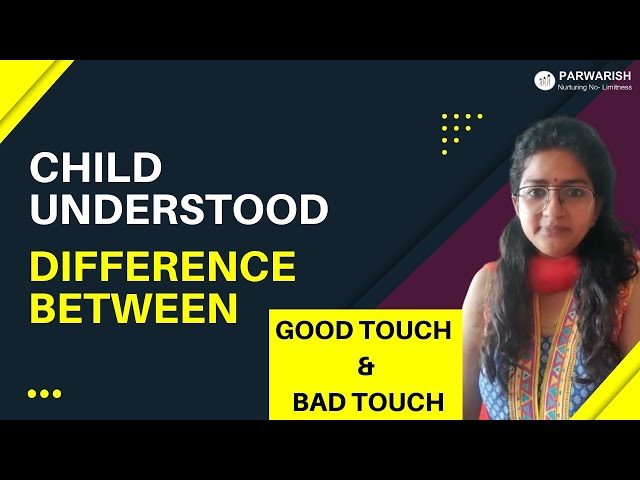 PARWARISH
Nurturing No- Limitness

CHILD UNDERSTOOD

DIFFERENCE BETWEEN

GOOD TOUCH
&
BAD TOUCH